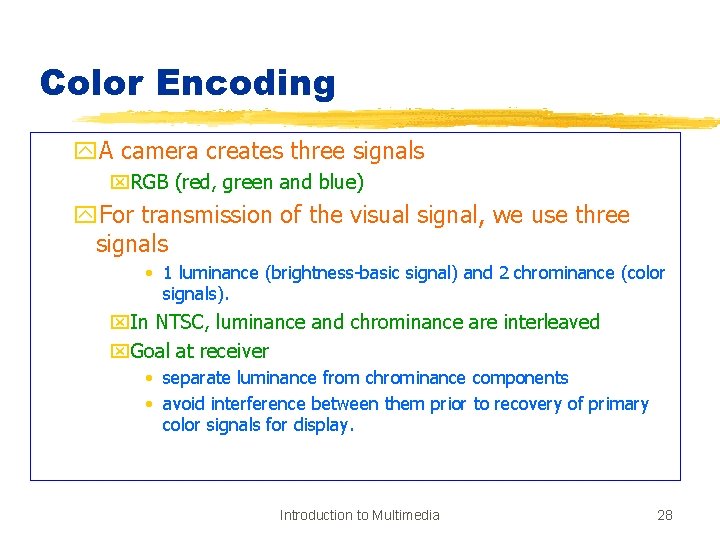 Color Encoding

A camera creates three signals

RGB (red, green and blue)

For transmission of the visual signal, we use three signals

• 1 luminance (brightness-basic signal) and 2 chrominance (color signals).

In NTSC, luminance and chrominance are interleaved

Goal at receiver

• separate luminance from chrominance components

• avoid interference between them prior to recovery of primary color signals for display.

Introduction to Multimedia

28